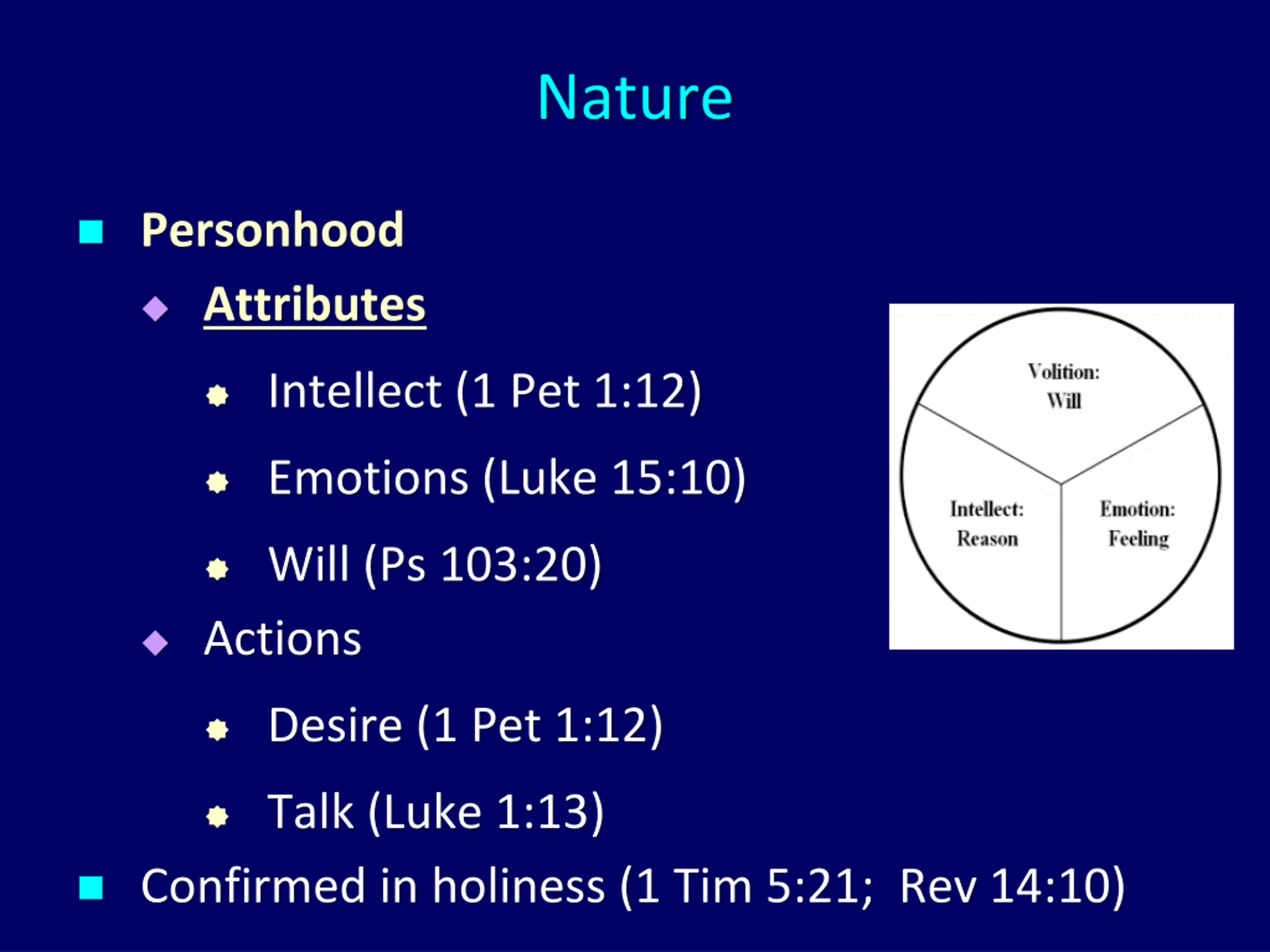 Nature

Personhood

Attributes

Intellect (1 Pet 1:12)

Emotions (Luke 15:10)

Will (Ps 103:20)

Actions

Desire (1 Pet 1:12)

Talk (Luke 1:13)

Confirmed in holiness (1 Tim 5:21; Rev 14:10)

Volition: Will

Intellect: Reason

Emotion: Feeling